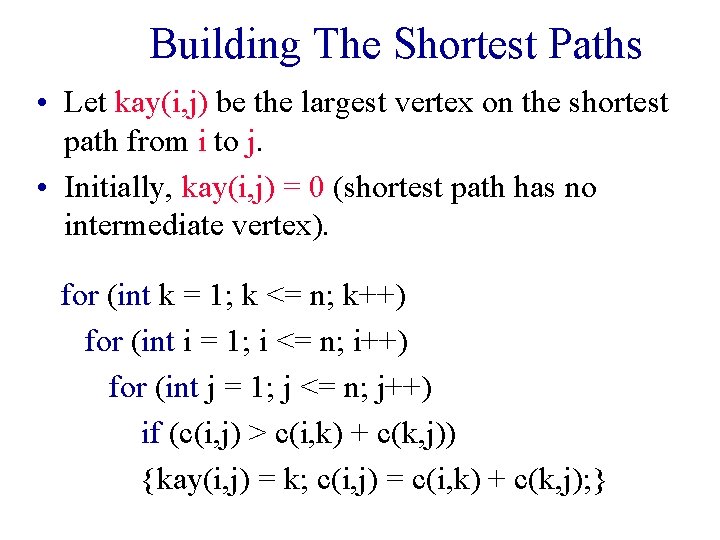 Building The Shortest Paths

• Let kay(i,j) be the largest vertex on the shortest path from i to j.

• Initially, kay(i,j) = 0 (shortest path has no intermediate vertex).

for (int k = 1; k <= n; k++)
for (int i = 1; i <= n; i++)
for (int j = 1; j <= n; j++)
if (c(i,j) > c(i,k) + c(k,j))
{kay(i,j) = k; c(i,j) = c(i,k) + c(k,j);}